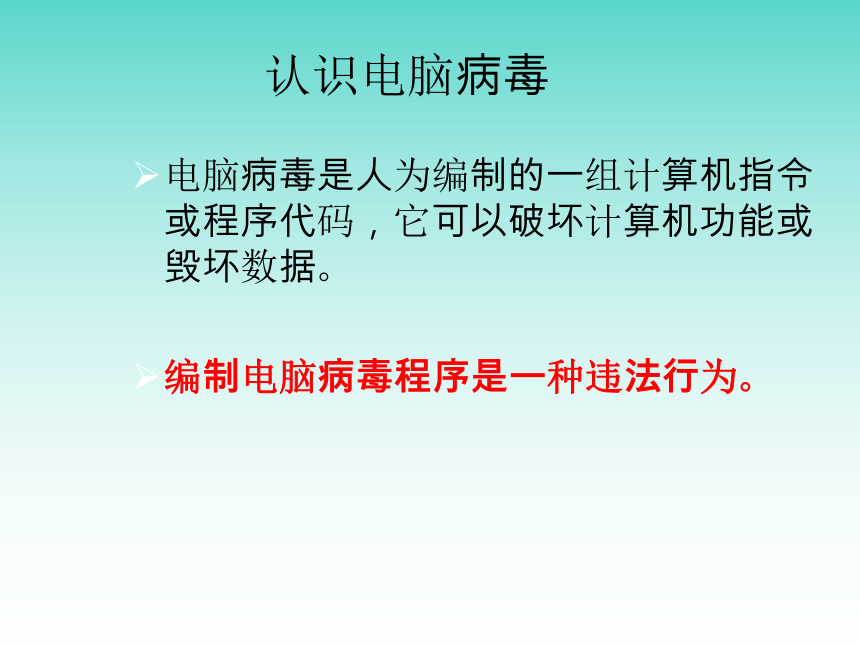 认识电脑病毒

➢ 电脑病毒是人为编制的一组计算机指令或程序代码，它可以破坏计算机功能或毁坏数据。

➢ 编制电脑病毒程序是一种违法行为。